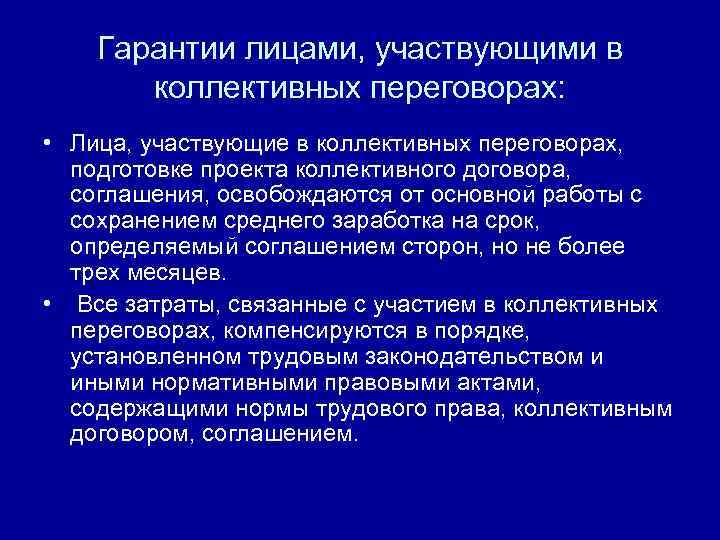 Гарантии лицами, участвующими в коллективных переговорах:

• Лица, участвующие в коллективных переговорах, подготовке проекта коллективного договора, соглашения, освобождаются от основной работы с сохранением среднего заработка на срок, определяемый соглашением сторон, но не более трех месяцев.

• Все затраты, связанные с участием в коллективных переговорах, компенсируются в порядке, установленном трудовым законодательством и иными нормативными правовыми актами, содержащими нормы трудового права, коллективным договором, соглашением.